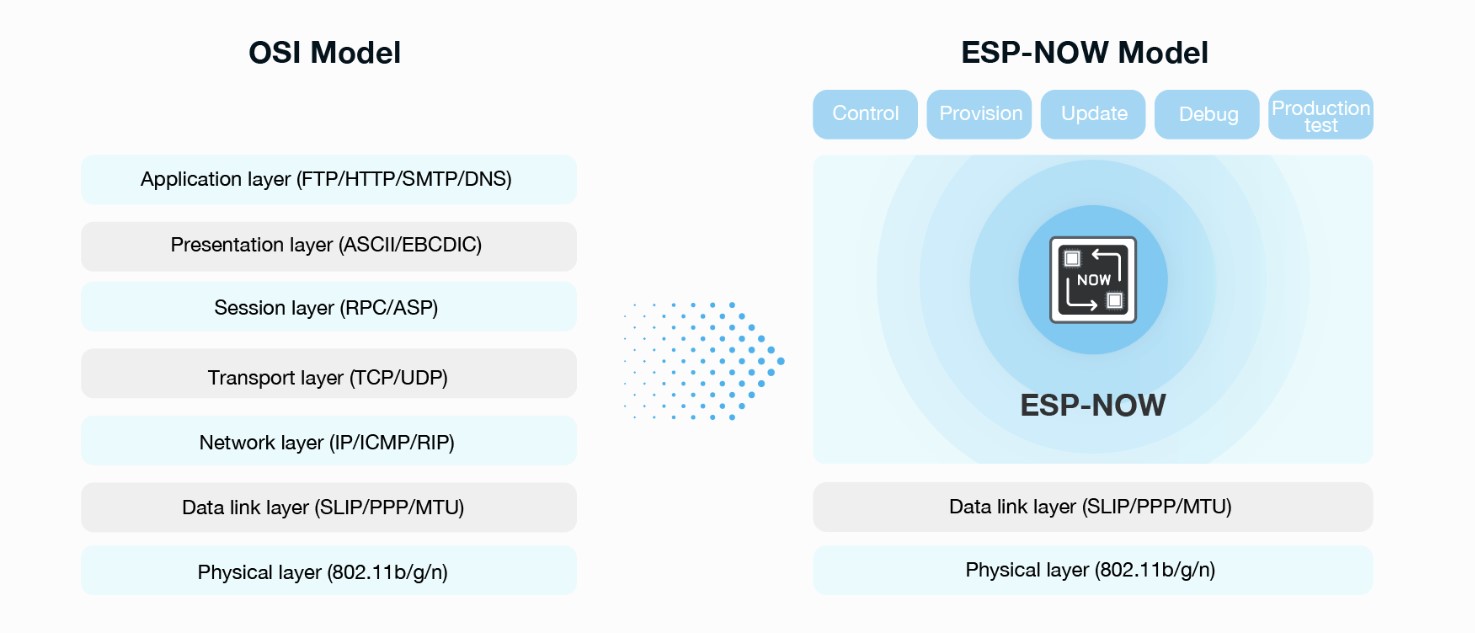 OSI Model

Application layer (FTP/HTTP/SMTP/DNS)

Presentation layer (ASCII/EBCDIC)

Session layer (RPC/ASP)

Transport layer (TCP/UDP)

Network layer (IP/ICMP/RIP)

Data link layer (SLIP/PPP/MTU)

Physical layer (802.11b/g/n)

ESP-NOW Model

Control

Provision

Update

Debug

Production test

NOW

ESP-NOW

Data link layer (SLIP/PPP/MTU)

Physical layer (802.11b/g/n)